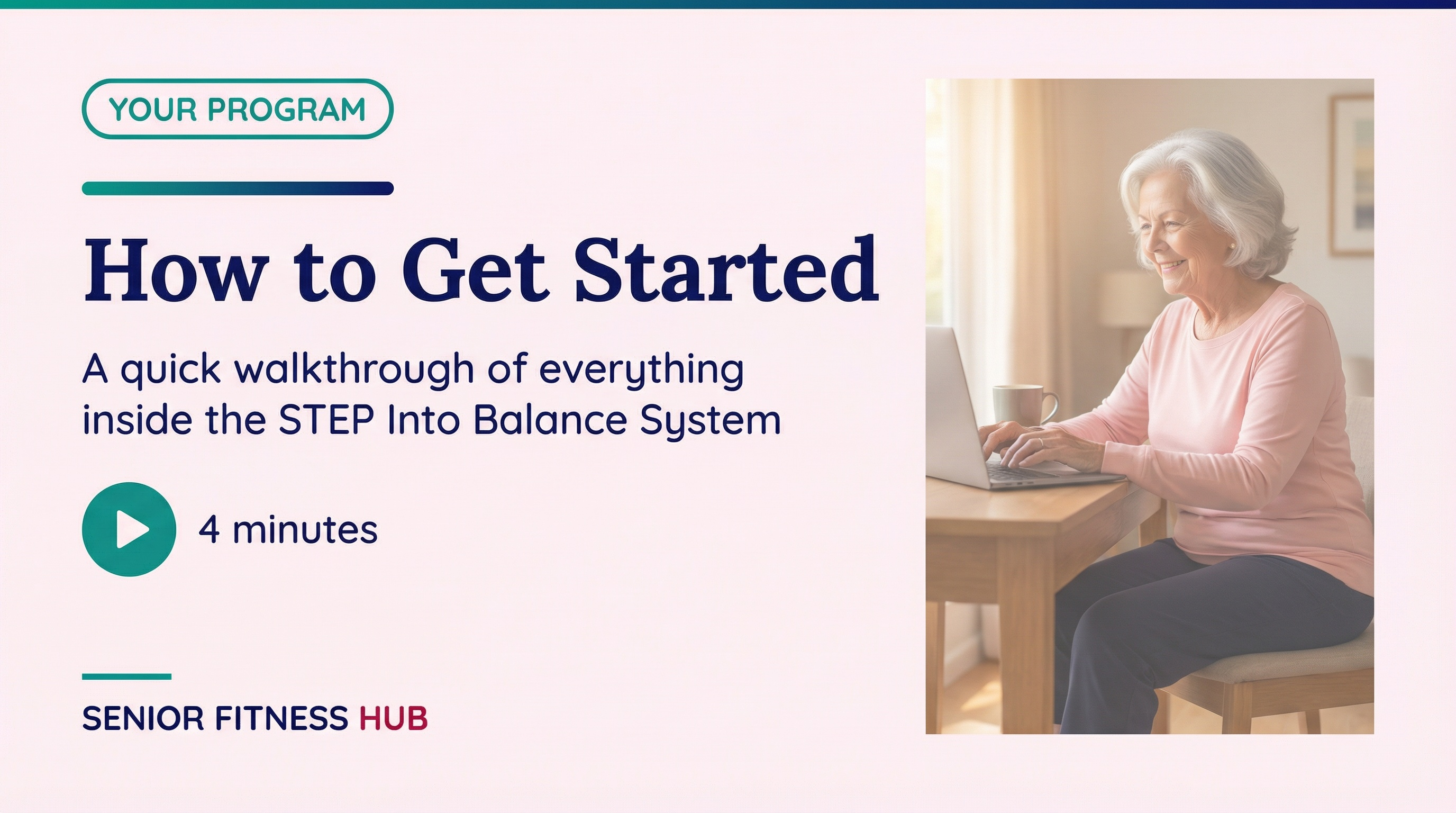 YOUR PROGRAM

How to Get Started

A quick walkthrough of everything inside the STEP Into Balance System

4 minutes

SENIOR FITNESS HUB